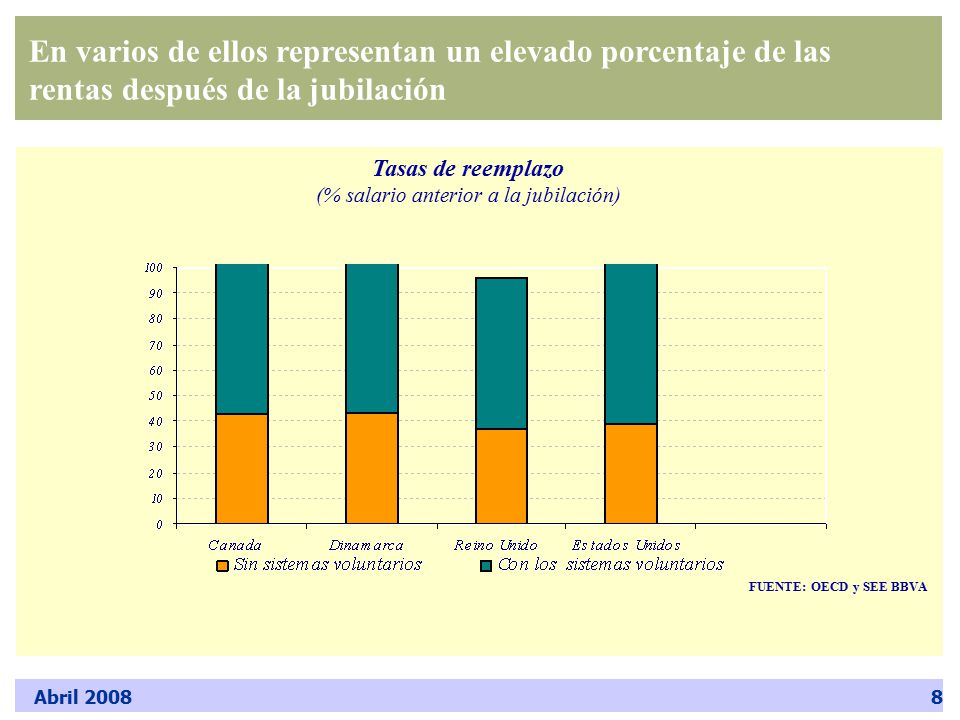 En varios de ellos representan un elevado porcentaje de las rentas después de la jubilación

Tasas de reemplazo
(% salario anterior a la jubilación)

100
90
80
70
60
50
40
30
20
10
0

Canada
Dinamarca
Reino Unido
Estados Unidos

Sin sistemas voluntarios
Con los sistemas voluntarios

FUENTE: OECD y SEE BBVA

Abril 2008
8